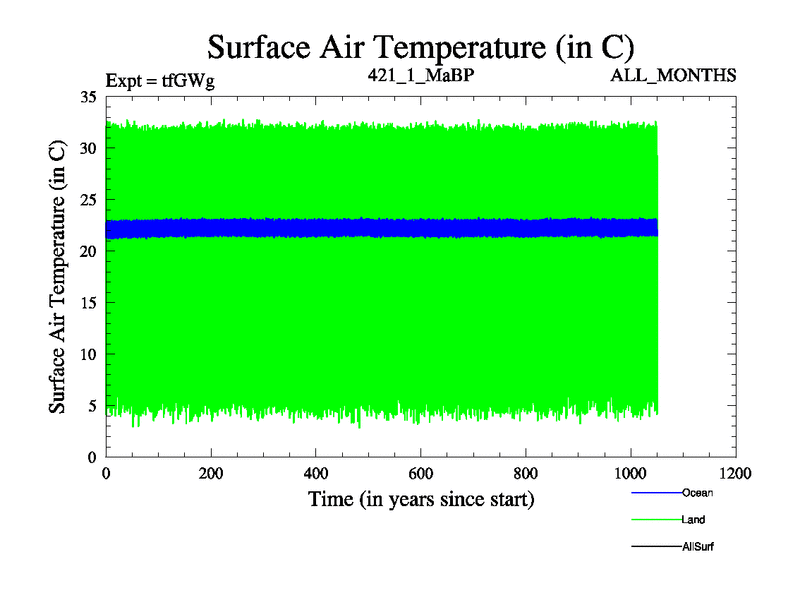 Surface Air Temperature (in C)

Expt = tfGWg

421_1_MaBP

ALL_MONTHS

Surface Air Temperature (in C)

35
30
25
20
15
10
5
0

0
200
400
600
800
1000
1200

Time (in years since start)

Ocean
Land
AllSurf